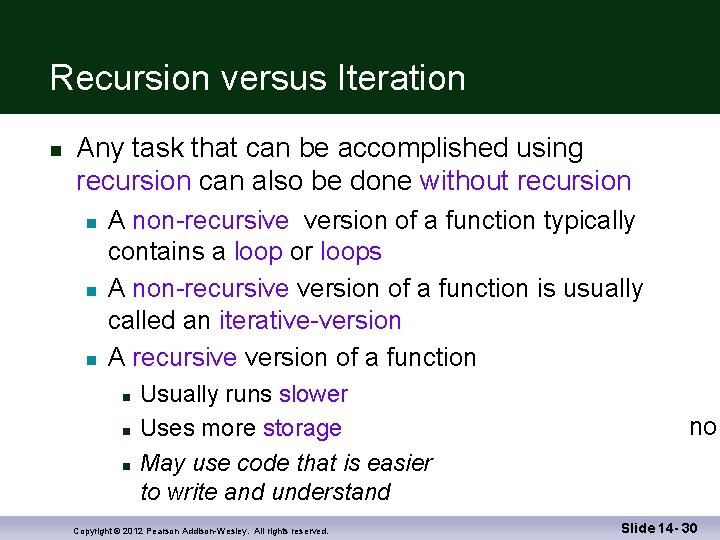 Recursion versus Iteration

Any task that can be accomplished using recursion can also be done without recursion

A non-recursive version of a function typically contains a loop or loops

A non-recursive version of a function is usually called an iterative-version

A recursive version of a function

Usually runs slower

Uses more storage

no

May use code that is easier to write and understand

Copyright © 2012 Pearson Addison-Wesley. All rights reserved.

Slide 14- 30